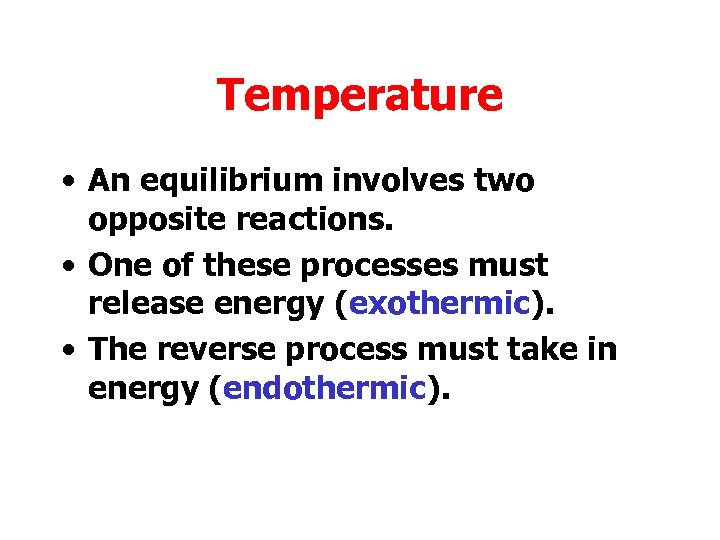 Temperature

• An equilibrium involves two opposite reactions.
• One of these processes must release energy (exothermic).
• The reverse process must take in energy (endothermic).